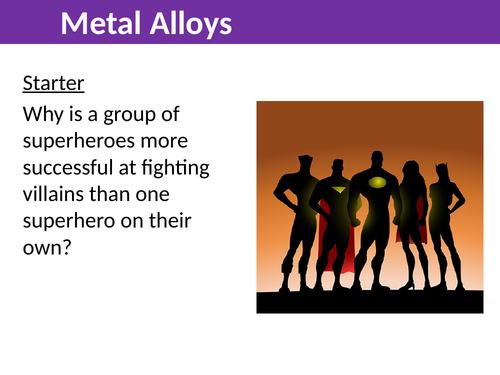 Metal Alloys

Starter

Why is a group of superheroes more successful at fighting villains than one superhero on their own?